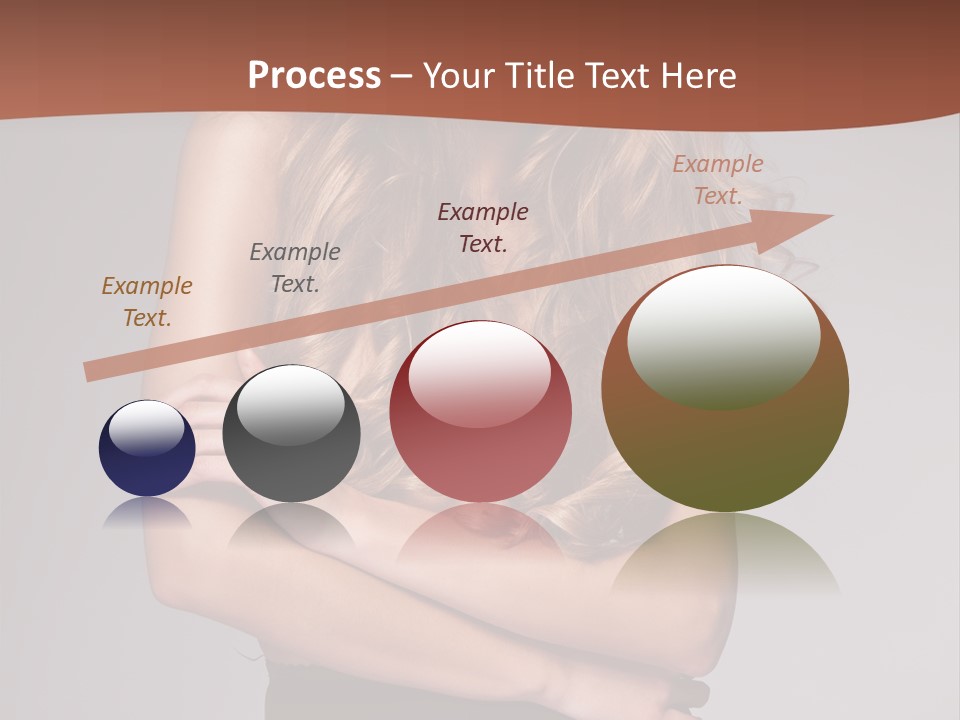 Process – Your Title Text Here

Example Text.

Example Text.

Example Text.

Example Text.